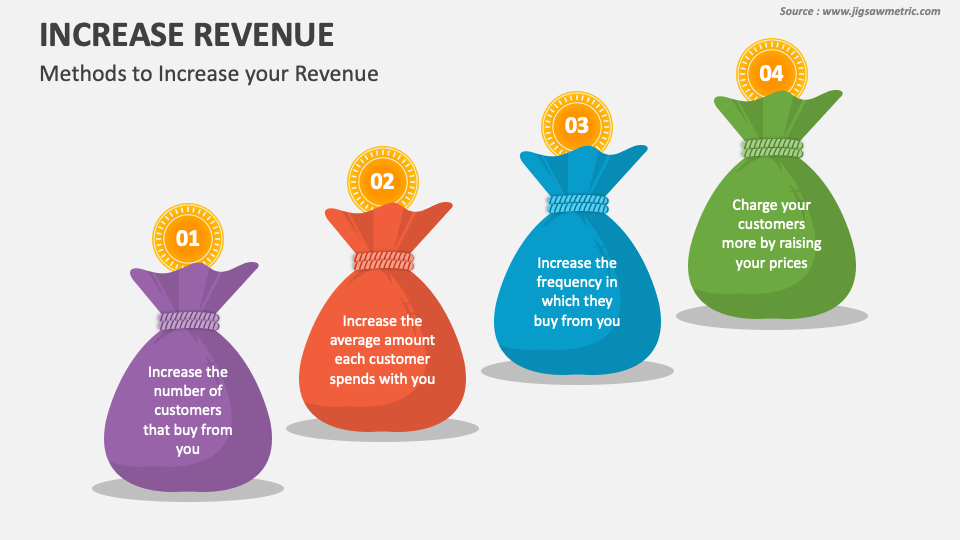 Source : www.jigsawmetric.com

INCREASE REVENUE

Methods to Increase your Revenue

01

Increase the number of customers that buy from you

02

Increase the average amount each customer spends with you

03

Increase the frequency in which they buy from you

04

Charge your customers more by raising your prices